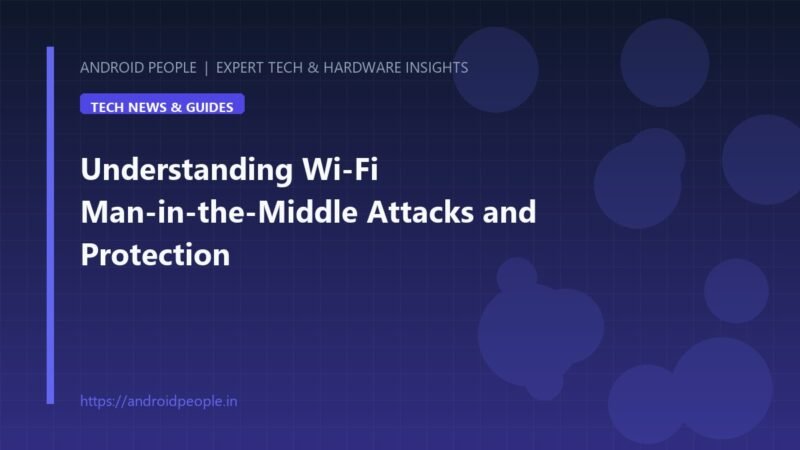 ANDROID PEOPLE | EXPERT TECH & HARDWARE INSIGHTS

TECH NEWS & GUIDES

Understanding Wi-Fi Man-in-the-Middle Attacks and Protection

https://androidpeople.in